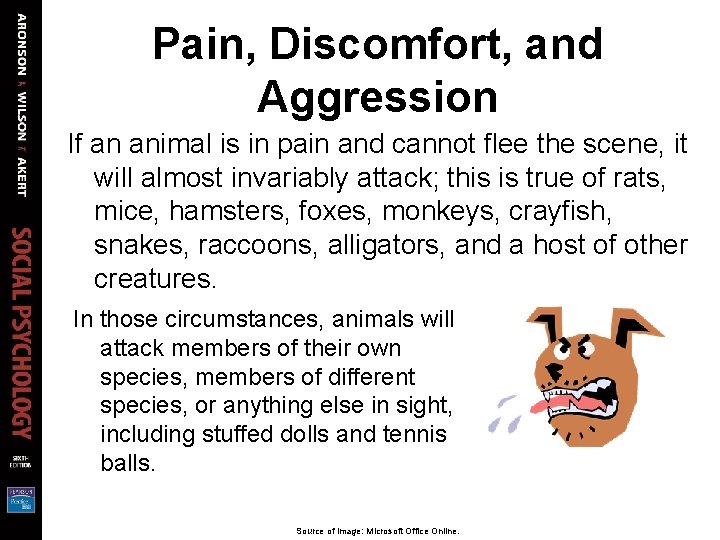 ARONSON WILSON AKERT

SOCIAL PSYCHOLOGY

SIXTH EDITION

Pain, Discomfort, and Aggression

If an animal is in pain and cannot flee the scene, it will almost invariably attack; this is true of rats, mice, hamsters, foxes, monkeys, crayfish, snakes, raccoons, alligators, and a host of other creatures.

In those circumstances, animals will attack members of their own species, members of different species, or anything else in sight, including stuffed dolls and tennis balls.

Source of Image: Microsoft Office Online.